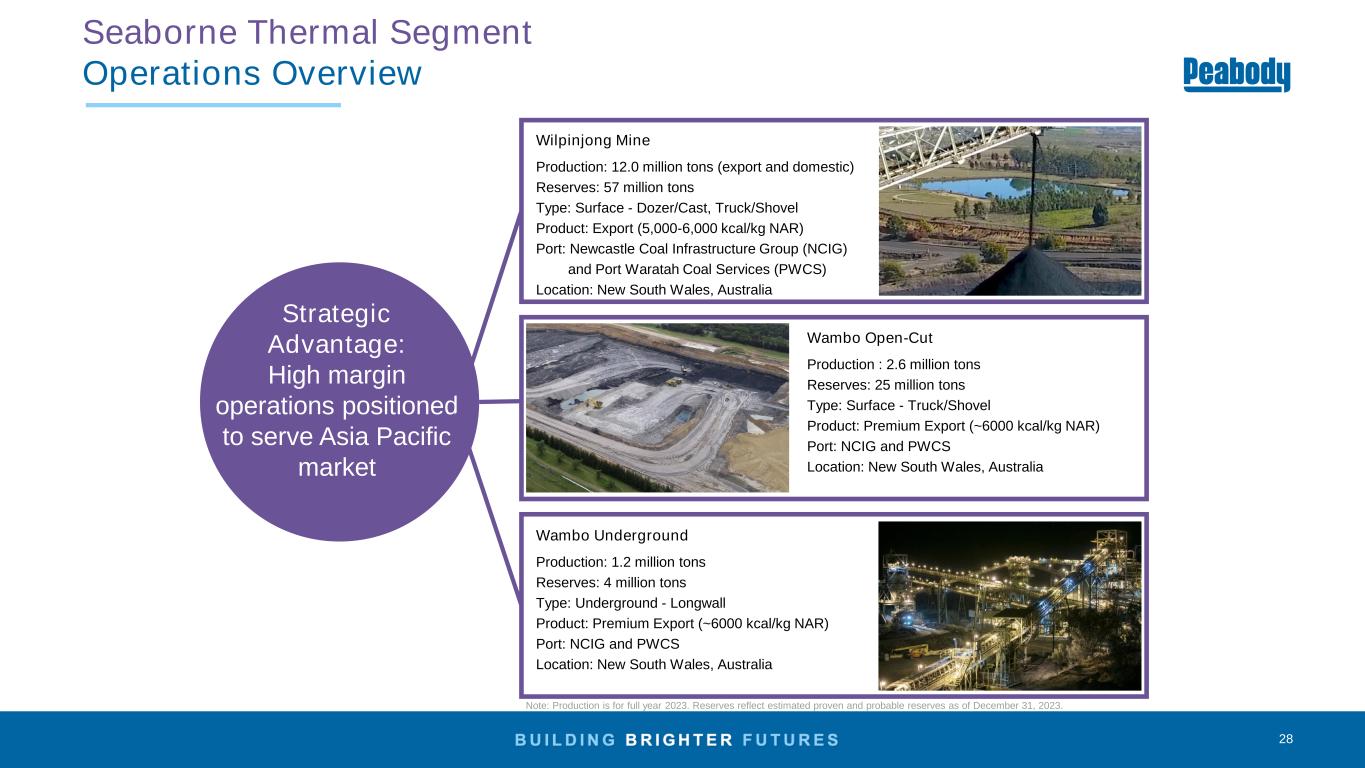 Seaborne Thermal Segment
Operations Overview

Peabody

Strategic Advantage:
High margin operations positioned to serve Asia Pacific market

Wilpinjong Mine

Production: 12.0 million tons (export and domestic)
Reserves: 57 million tons
Type: Surface - Dozer/Cast, Truck/Shovel
Product: Export (5,000-6,000 kcal/kg NAR)
Port: Newcastle Coal Infrastructure Group (NCIG) and Port Waratah Coal Services (PWCS)
Location: New South Wales, Australia

Wambo Open-Cut

Production : 2.6 million tons
Reserves: 25 million tons
Type: Surface - Truck/Shovel
Product: Premium Export (~6000 kcal/kg NAR)
Port: NCIG and PWCS
Location: New South Wales, Australia

Wambo Underground

Production: 1.2 million tons
Reserves: 4 million tons
Type: Underground - Longwall
Product: Premium Export (~6000 kcal/kg NAR)
Port: NCIG and PWCS
Location: New South Wales, Australia

Note: Production is for full year 2023. Reserves reflect estimated proven and probable reserves as of December 31, 2023.

BUILDING BRIGHTER FUTURES

28